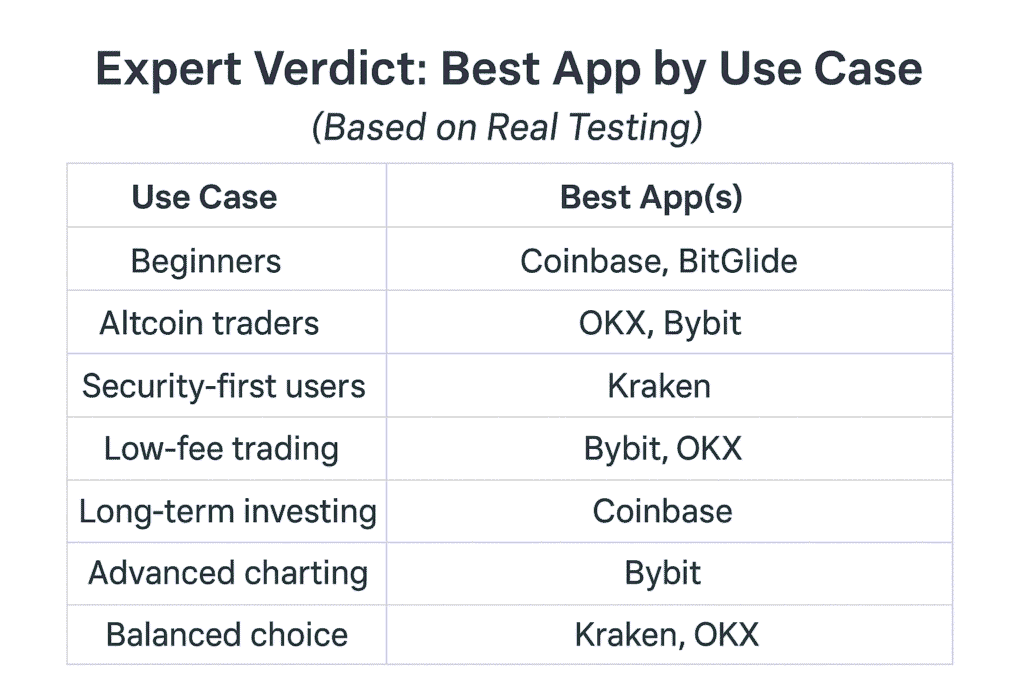 Expert Verdict: Best App by Use Case

(Based on Real Testing)

| Use Case | Best App(s) |
|---|---|
| Beginners | Coinbase, BitGlide |
| Altcoin traders | OKX, Bybit |
| Security-first users | Kraken |
| Low-fee trading | Bybit, OKX |
| Long-term investing | Coinbase |
| Advanced charting | Bybit |
| Balanced choice | Kraken, OKX |